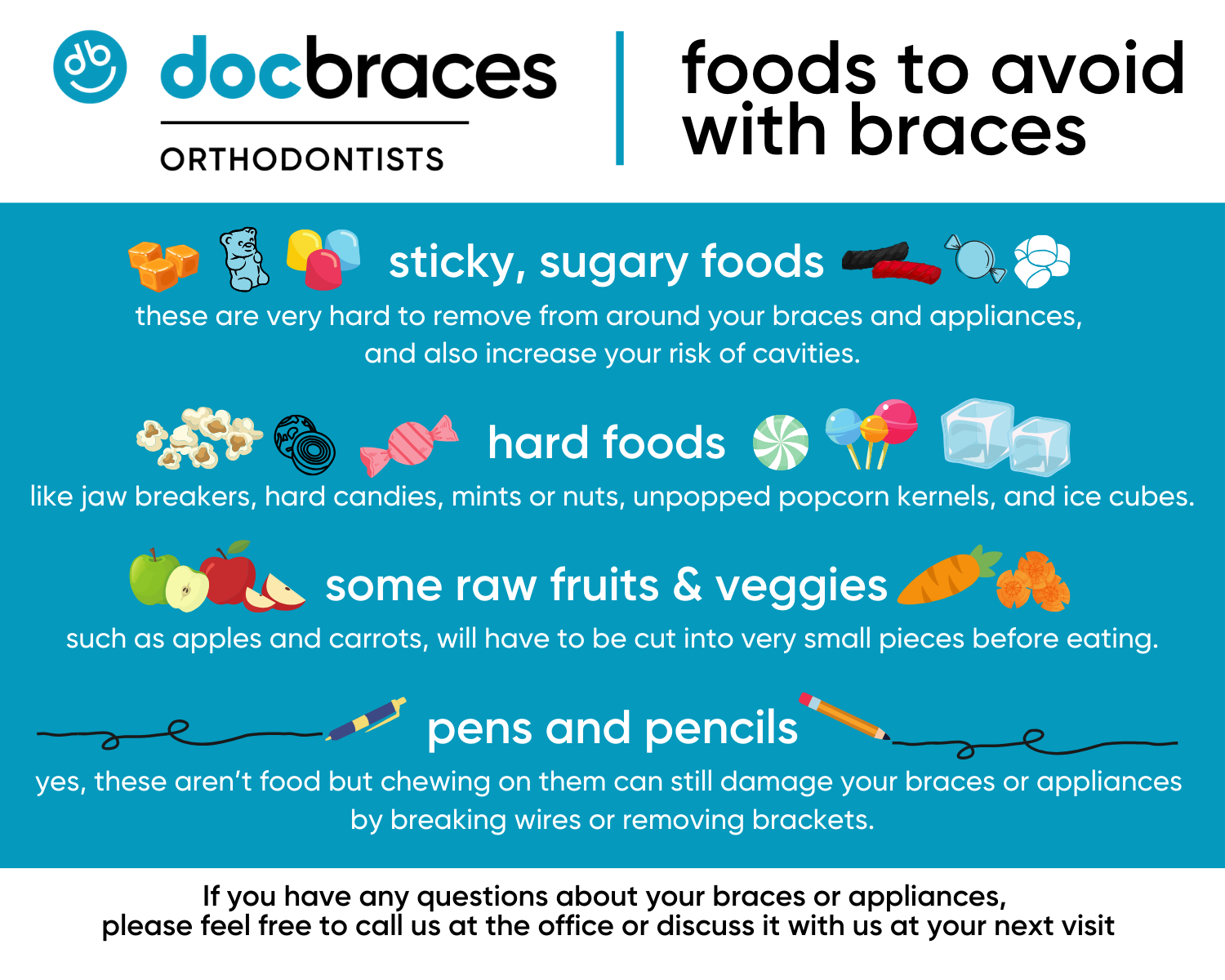 db docbraces
ORTHODONTISTS

foods to avoid with braces

sticky, sugary foods
these are very hard to remove from around your braces and appliances, and also increase your risk of cavities.

hard foods
like jaw breakers, hard candies, mints or nuts, unpopped popcorn kernels, and ice cubes.

some raw fruits & veggies
such as apples and carrots, will have to be cut into very small pieces before eating.

pens and pencils
yes, these aren't food but chewing on them can still damage your braces or appliances by breaking wires or removing brackets.

If you have any questions about your braces or appliances, please feel free to call us at the office or discuss it with us at your next visit